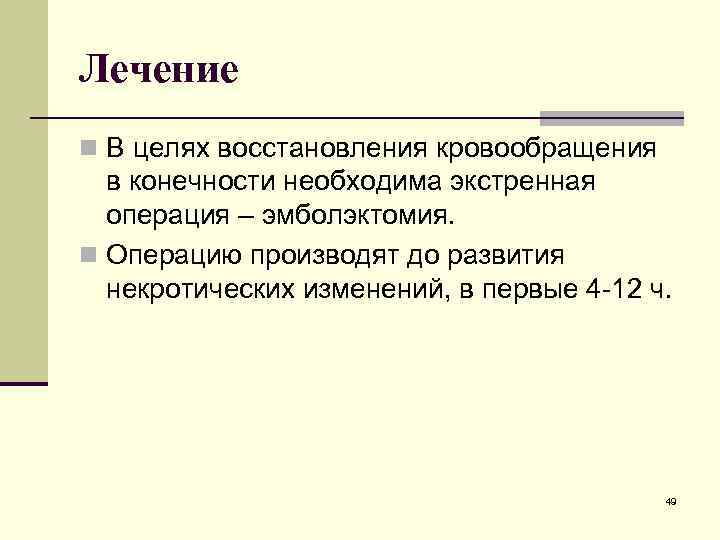 Лечение

В целях восстановления кровообращения в конечности необходима экстренная операция – эмболэктомия.

Операцию производят до развития некротических изменений, в первые 4-12 ч.

49